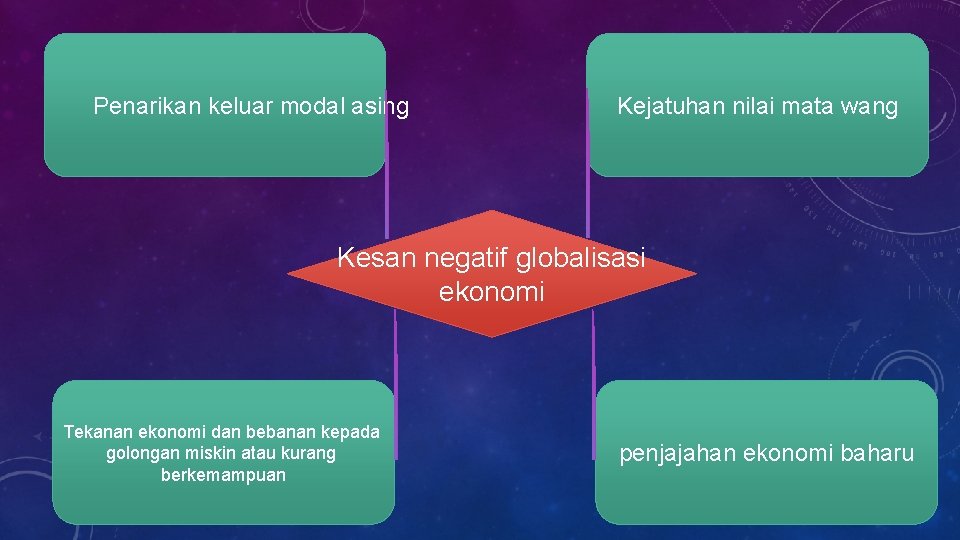 Penarikan keluar modal asing

Kejatuhan nilai mata wang

Kesan negatif globalisasi ekonomi

Tekanan ekonomi dan bebanan kepada golongan miskin atau kurang berkemampuan

penjajahan ekonomi baharu